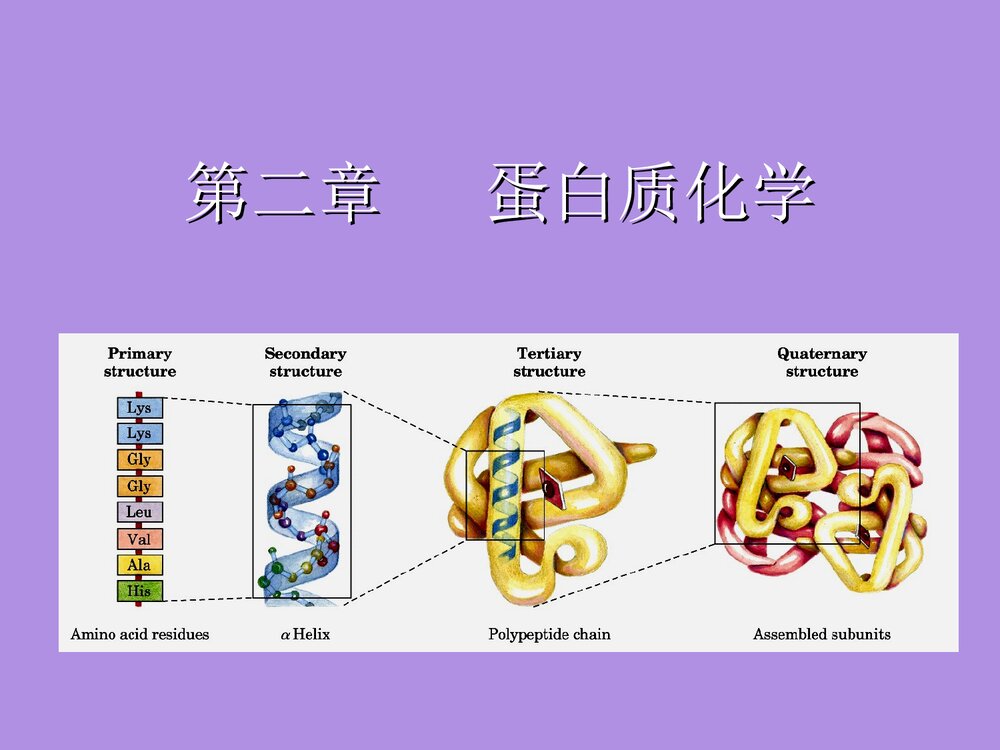 第二章　　蛋白质化学

Primary structure

Lys
Lys
Gly
Gly
Leu
Val
Ala
His

Amino acid residues

Secondary structure

$\alpha$ Helix

Tertiary structure

Polypeptide chain

Quaternary structure

Assembled subunits